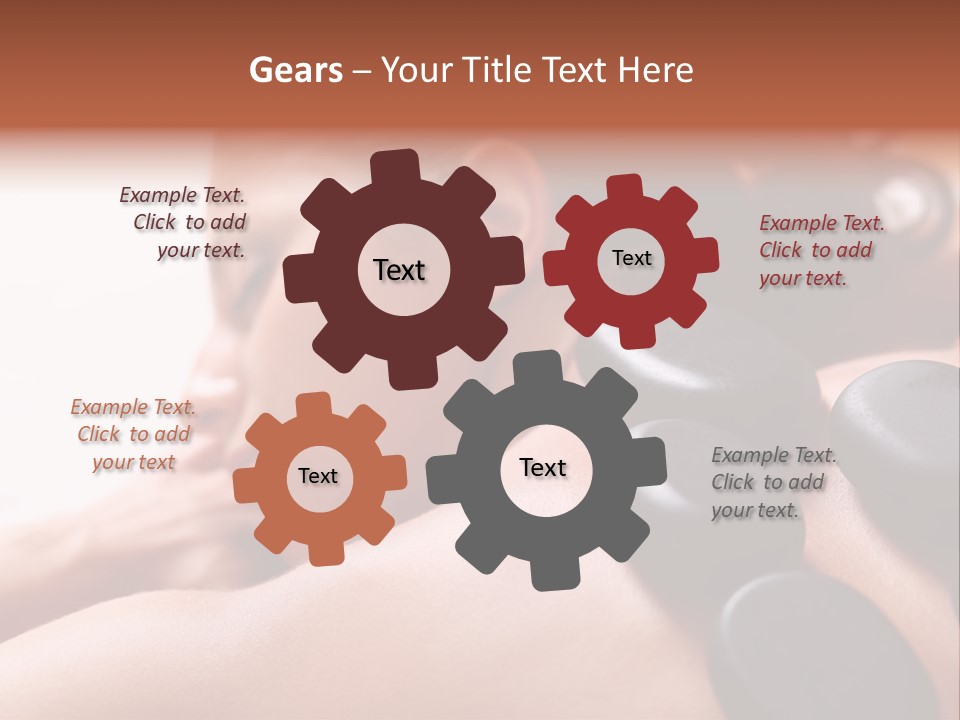 Gears – Your Title Text Here

Example Text. Click to add your text.

Text

Text

Example Text. Click to add your text.

Example Text. Click to add your text

Text

Text

Example Text. Click to add your text.